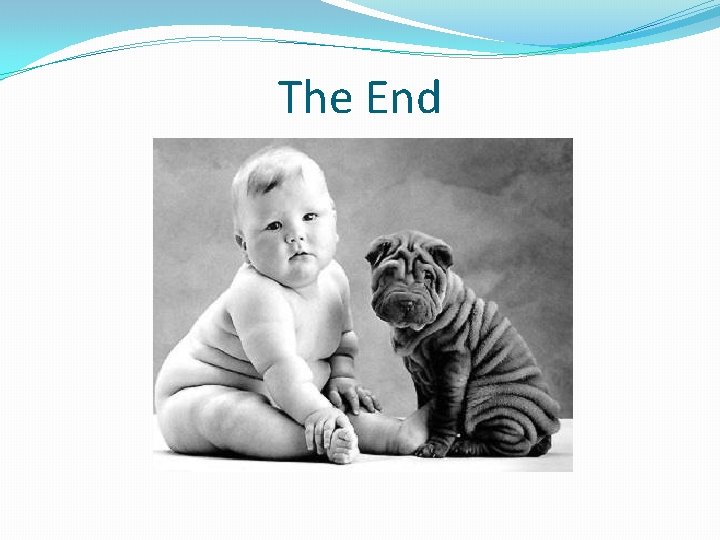 The End